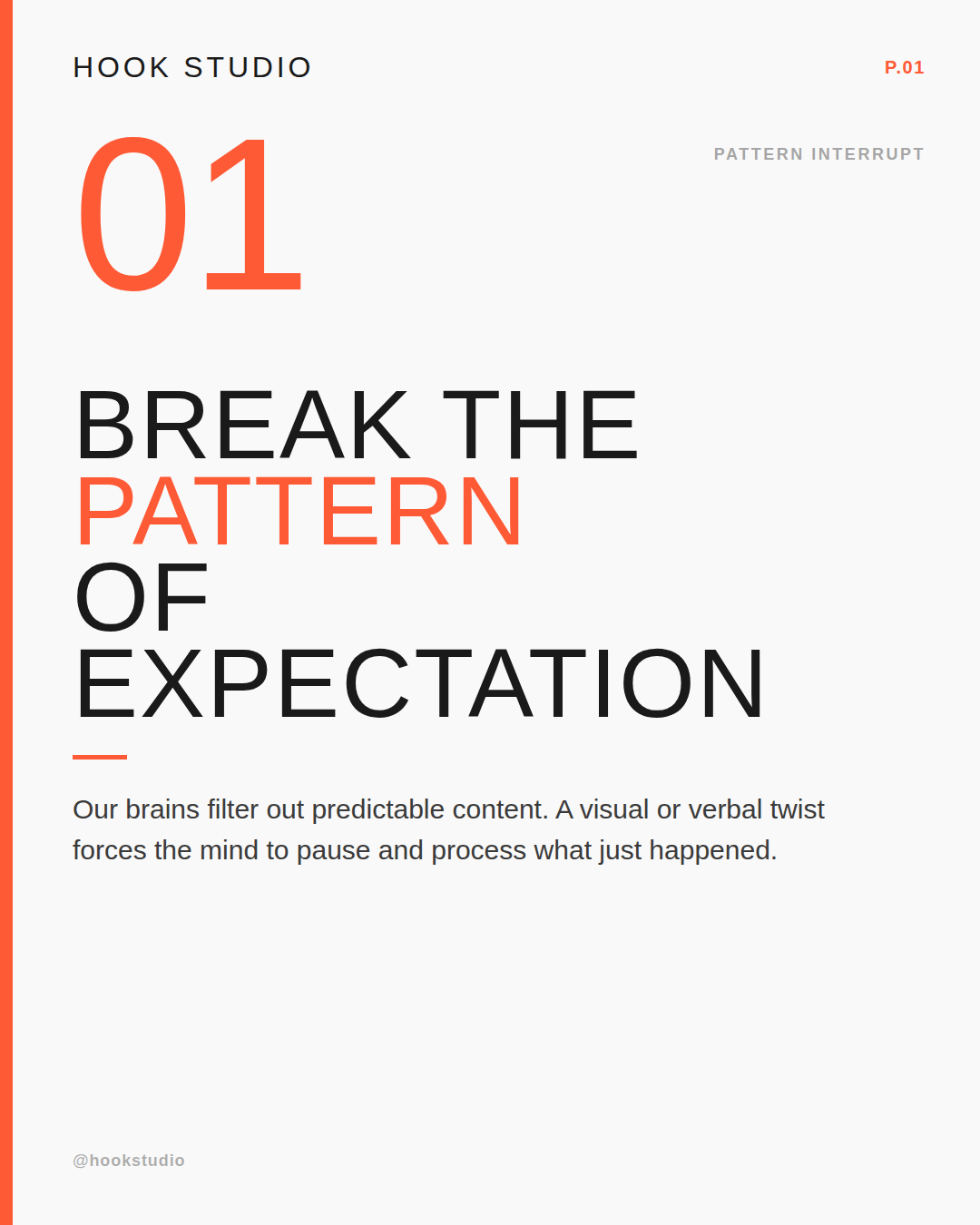 HOOK STUDIO

P.01

01

PATTERN INTERRUPT

BREAK THE
PATTERN
OF
EXPECTATION

Our brains filter out predictable content. A visual or verbal twist forces the mind to pause and process what just happened.

@hookstudio